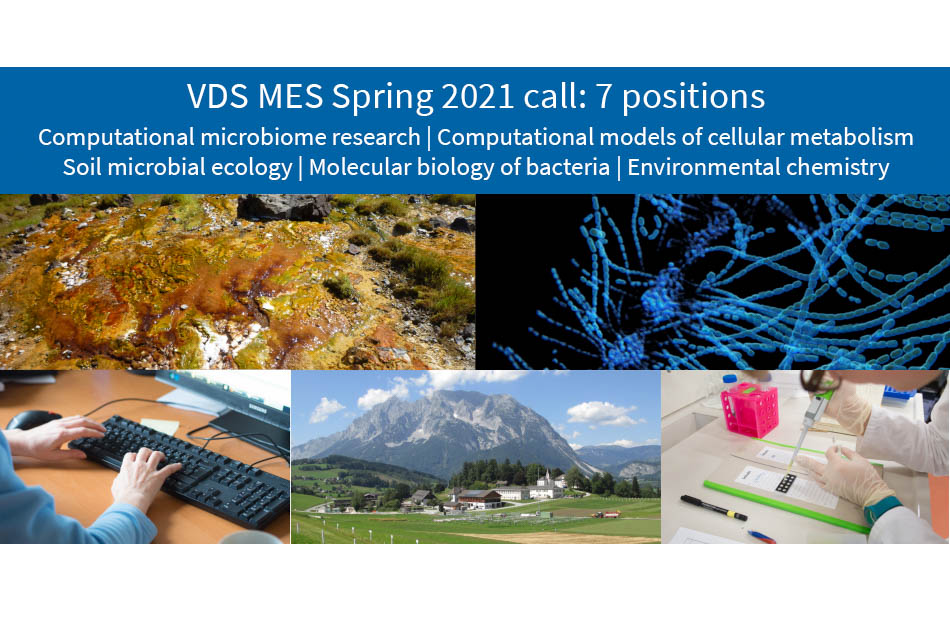 VDS MES Spring 2021 call: 7 positions

Computational microbiome research | Computational models of cellular metabolism
Soil microbial ecology | Molecular biology of bacteria | Environmental chemistry